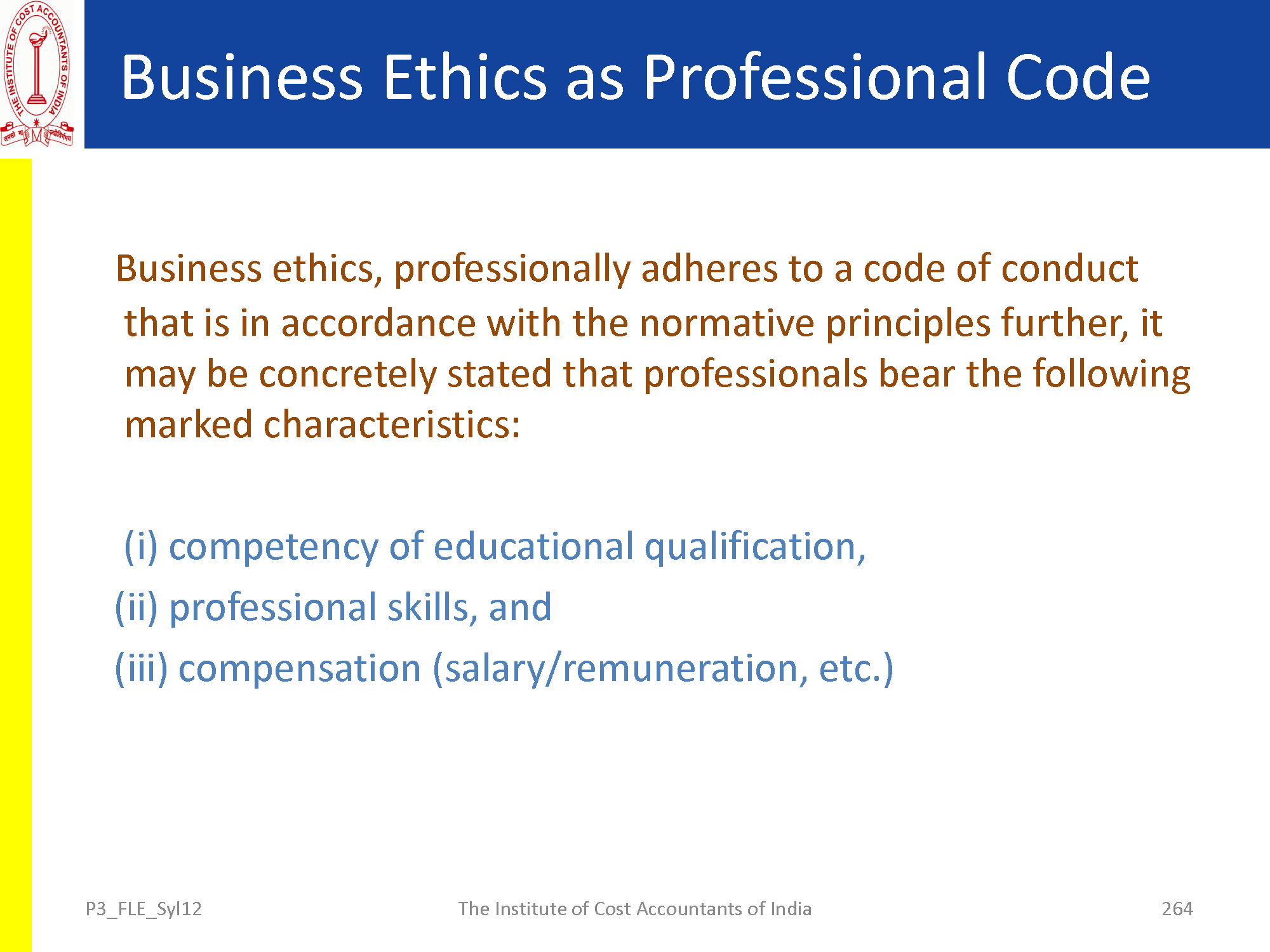 THE INSTITUTE OF COST ACCOUNTANTS OF INDIA

Business Ethics as Professional Code

Business ethics, professionally adheres to a code of conduct that is in accordance with the normative principles further, it may be concretely stated that professionals bear the following marked characteristics:

(i) competency of educational qualification,

(ii) professional skills, and

(iii) compensation (salary/remuneration, etc.)

P3_FLE_Syl12

The Institute of Cost Accountants of India

264